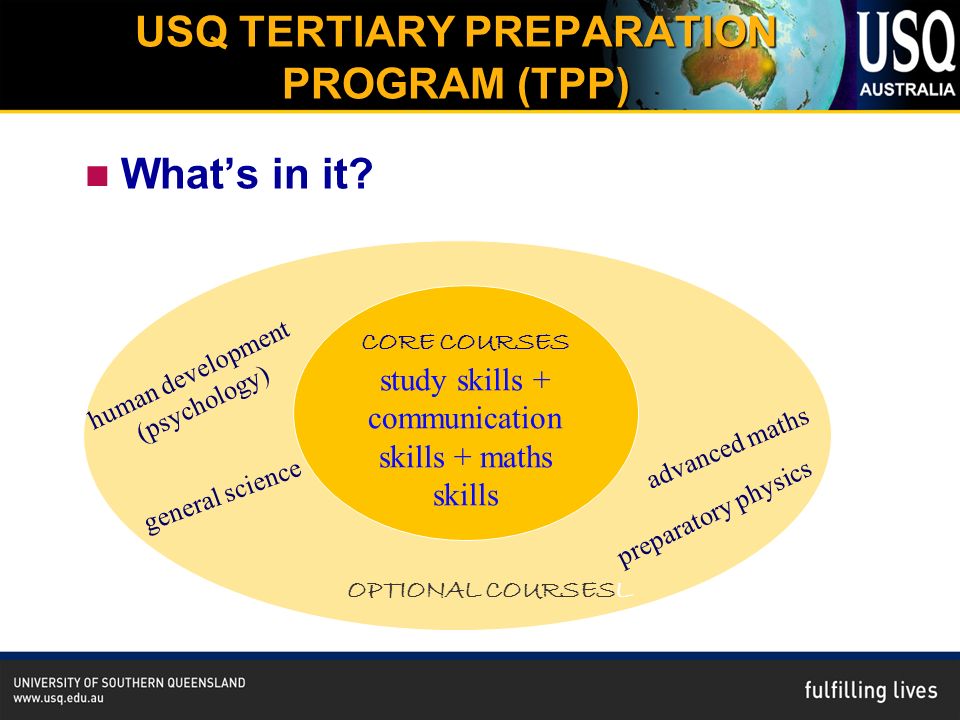 USQ TERTIARY PREPARATION PROGRAM (TPP)

USQ AUSTRALIA

What's in it?

CORE COURSES

study skills + communication skills + maths skills

human development (psychology)

general science

advanced maths

preparatory physics

OPTIONAL COURSESL

UNIVERSITY OF SOUTHERN QUEENSLAND
www.usq.edu.au

fulfilling lives